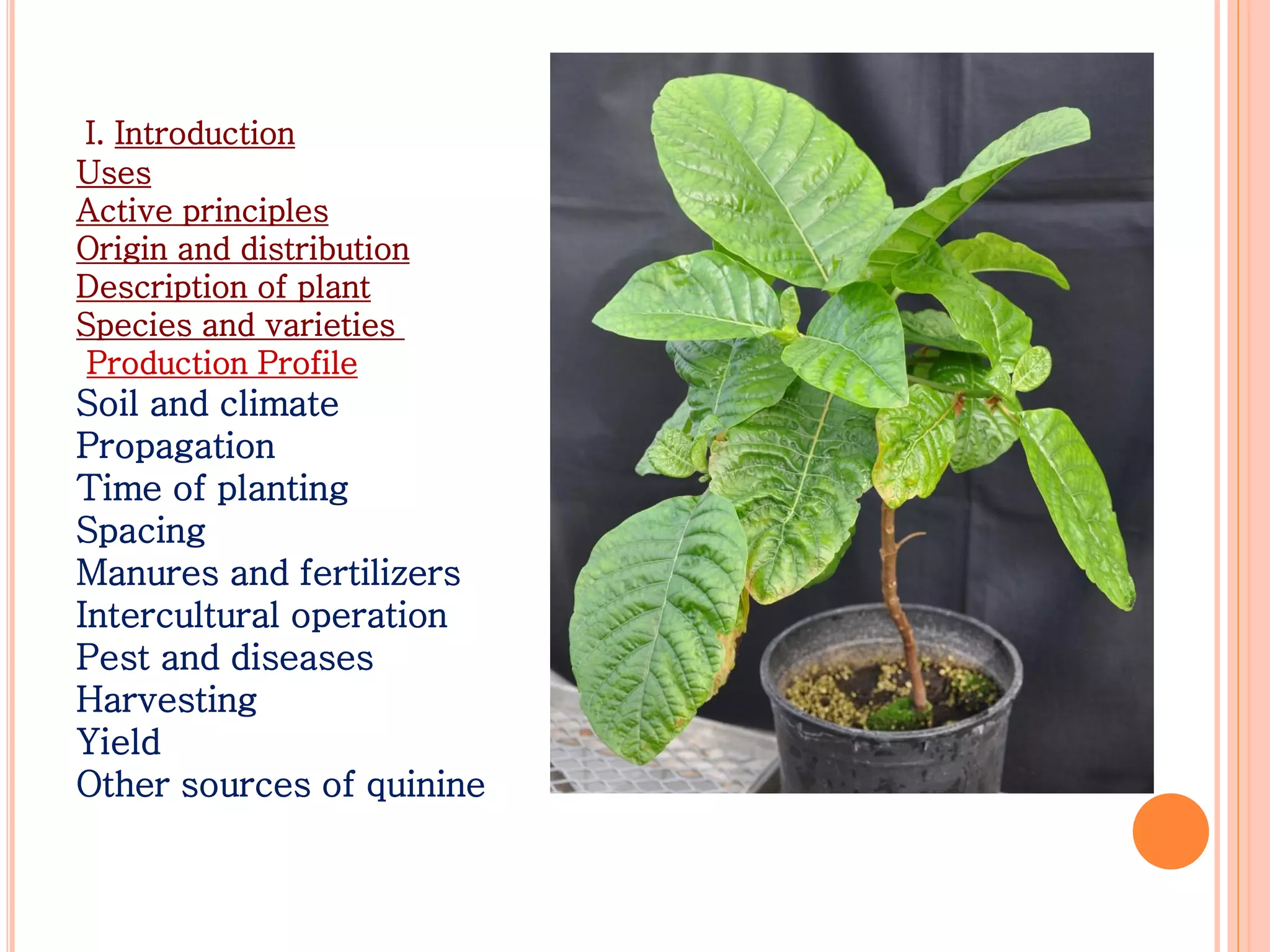 I. Introduction
Uses
Active principles
Origin and distribution
Description of plant
Species and varieties
Production Profile
Soil and climate
Propagation
Time of planting
Spacing
Manures and fertilizers
Intercultural operation
Pest and diseases
Harvesting
Yield
Other sources of quinine